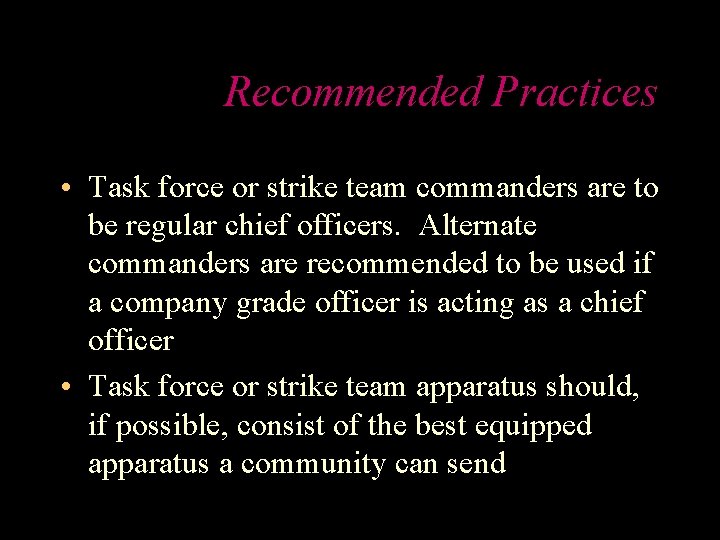 Recommended Practices

• Task force or strike team commanders are to be regular chief officers. Alternate commanders are recommended to be used if a company grade officer is acting as a chief officer

• Task force or strike team apparatus should, if possible, consist of the best equipped apparatus a community can send